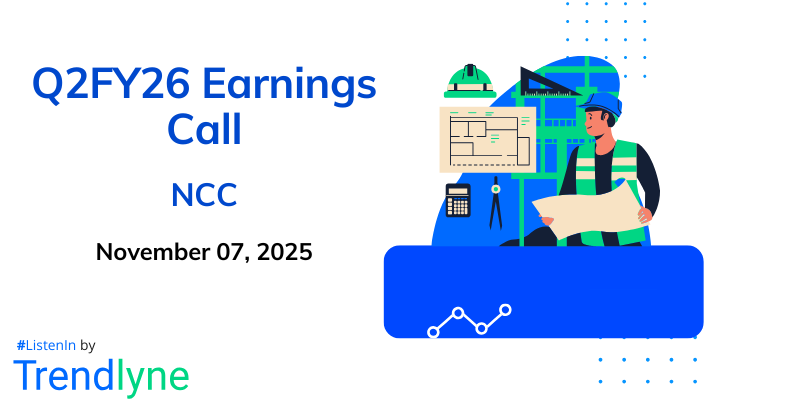 Q2FY26 Earnings Call

NCC

November 07, 2025

#ListenIn by

Trendlyne